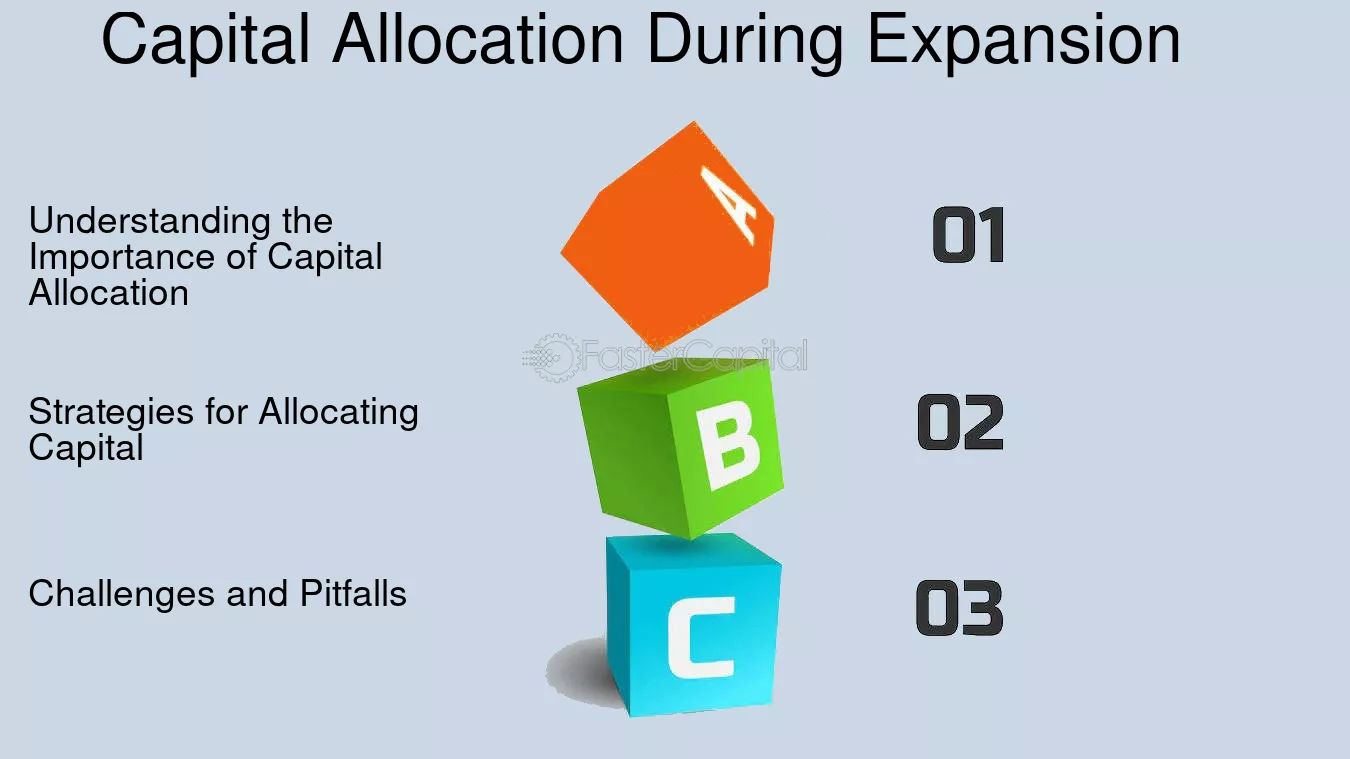 Capital Allocation During Expansion

Understanding the Importance of Capital Allocation

A

01

FasterCapital

Strategies for Allocating Capital

B

02

Challenges and Pitfalls

C

03